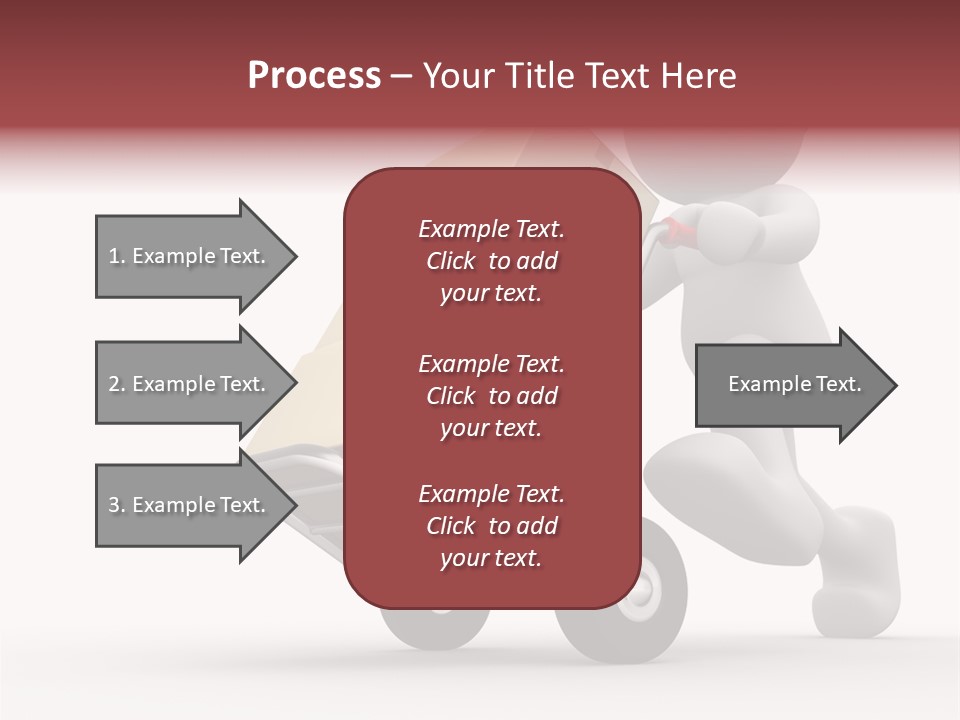 Process – Your Title Text Here

1. Example Text.

2. Example Text.

3. Example Text.

Example Text. Click to add your text.

Example Text. Click to add your text.

Example Text. Click to add your text.

Example Text.